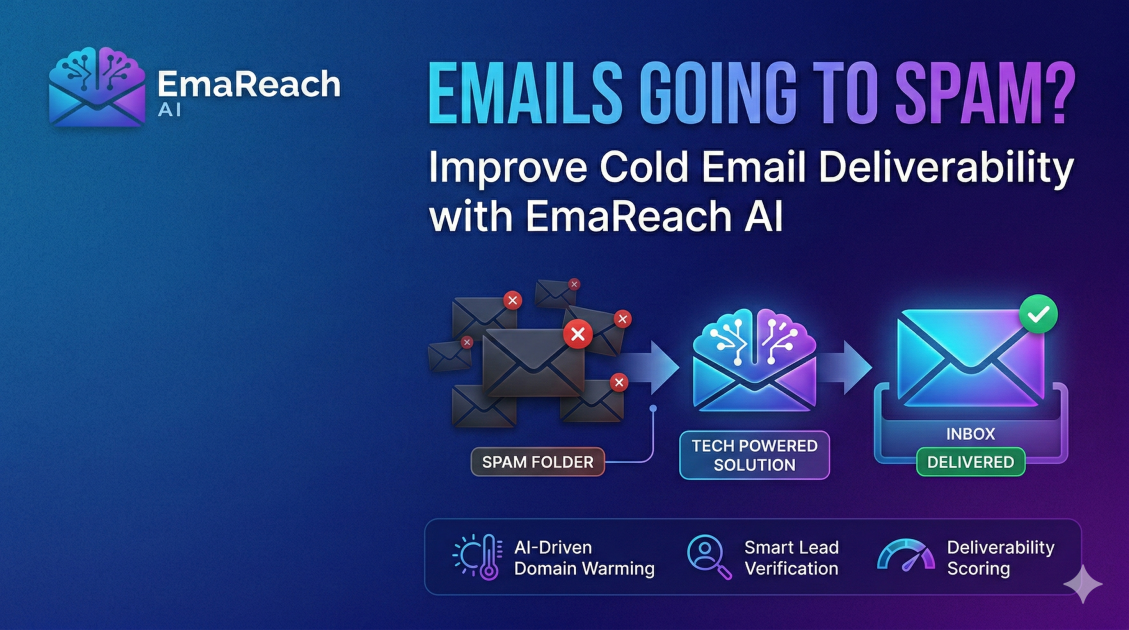 EmaReach
AI

EMAILS GOING TO SPAM?
Improve Cold Email Deliverability with EmaReach AI

SPAM FOLDER

TECH POWERED SOLUTION

INBOX
DELIVERED

AI-Driven Domain Warming

Smart Lead Verification

Deliverability Scoring